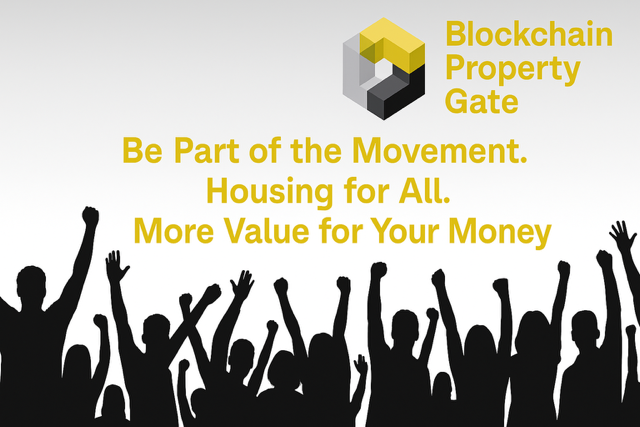 Blockchain Property Gate

Be Part of the Movement.
Housing for All.
More Value for Your Money